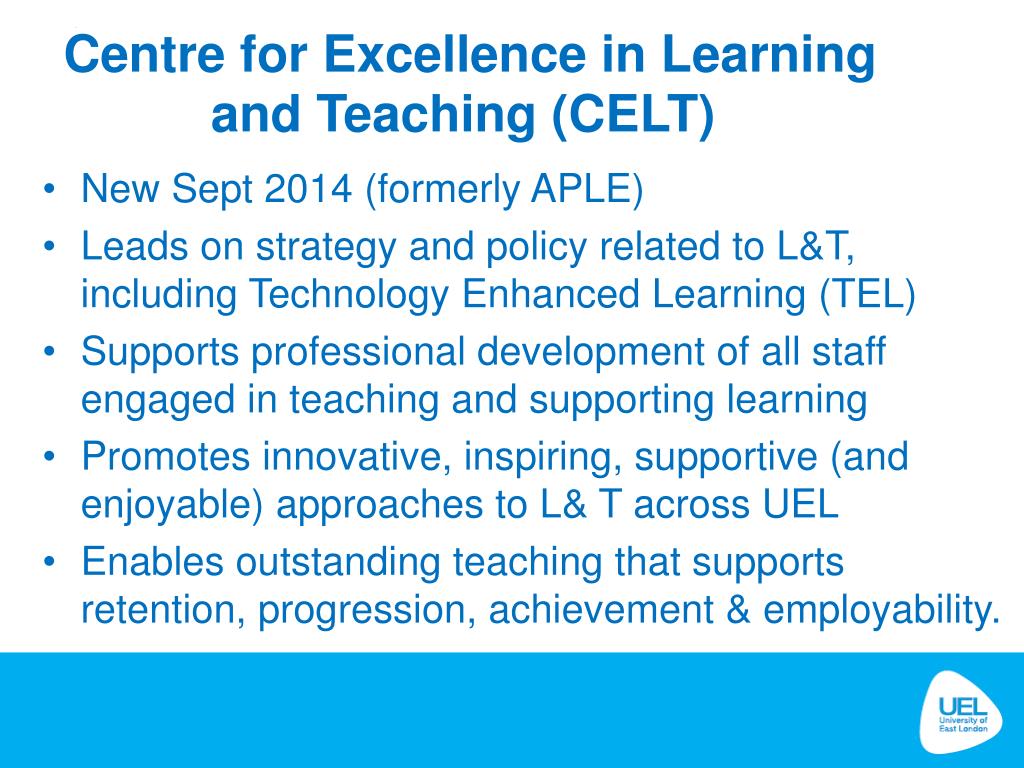 Centre for Excellence in Learning and Teaching (CELT)

• New Sept 2014 (formerly APLE)
• Leads on strategy and policy related to L&T, including Technology Enhanced Learning (TEL)
• Supports professional development of all staff engaged in teaching and supporting learning
• Promotes innovative, inspiring, supportive (and enjoyable) approaches to L& T across UEL
• Enables outstanding teaching that supports retention, progression, achievement & employability.

UEL
University of East London